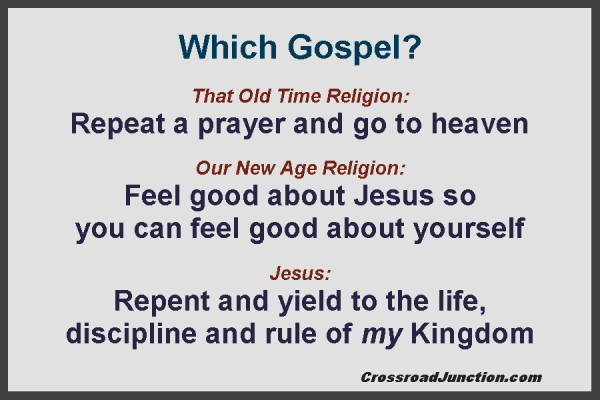 Which Gospel?

That Old Time Religion:
Repeat a prayer and go to heaven

Our New Age Religion:
Feel good about Jesus so you can feel good about yourself

Jesus:
Repent and yield to the life, discipline and rule of my Kingdom

CrossroadJunction.com